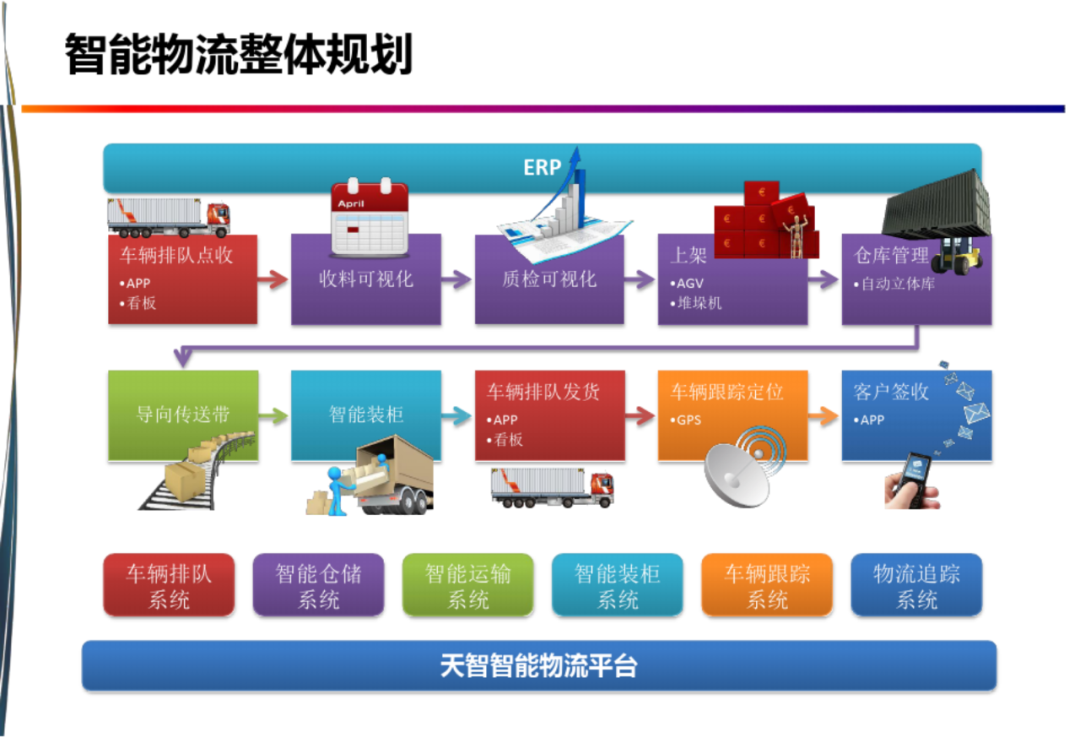 智能物流整体规划

ERP

April

车辆排队点收
•APP
•看板

收料可视化

质检可视化

上架
•AGV
•堆垛机

仓库管理
•自动立体库

导向传送带

智能装柜

车辆排队发货
•APP
•看板

车辆跟踪定位
•GPS

客户签收
•APP

车辆排队系统

智能仓储系统

智能运输系统

智能装柜系统

车辆跟踪系统

物流追踪系统

天智智能物流平台